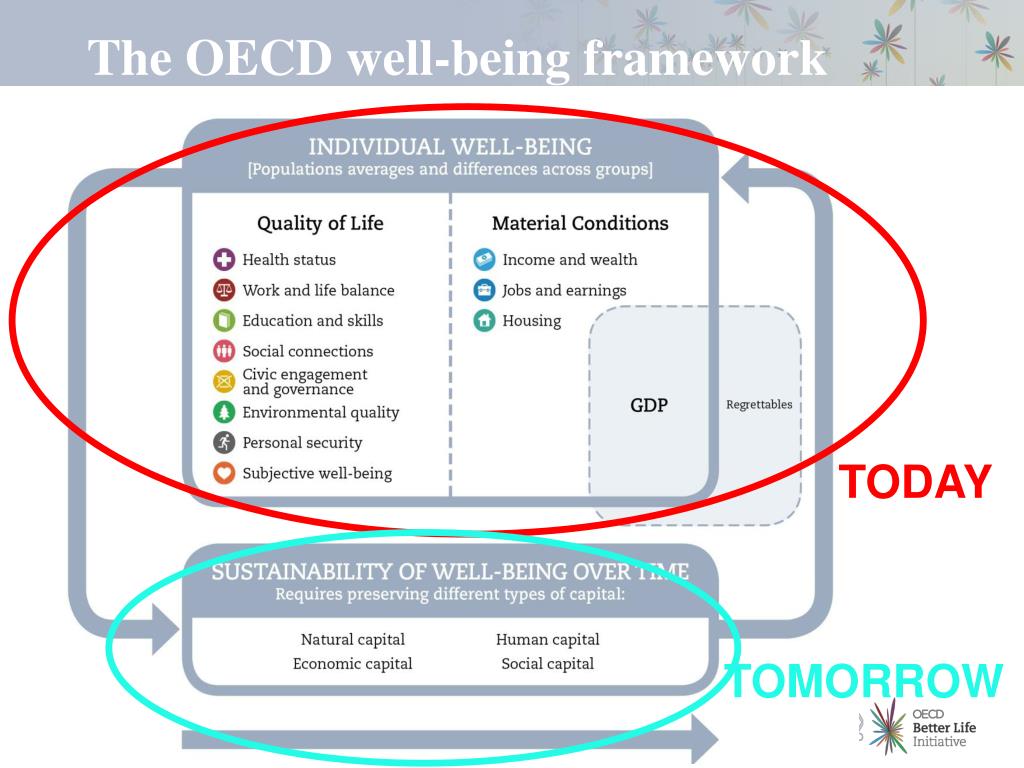 The OECD well-being framework

INDIVIDUAL WELL-BEING
[Populations averages and differences across groups]

Quality of Life
Health status
Work and life balance
Education and skills
Social connections
Civic engagement and governance
Environmental quality
Personal security
Subjective well-being

Material Conditions
Income and wealth
Jobs and earnings
Housing

GDP
Regrettables

TODAY

SUSTAINABILITY OF WELL-BEING OVER TIME
Requires preserving different types of capital:

Natural capital
Economic capital
Human capital
Social capital

TOMORROW

OECD Better Life Initiative